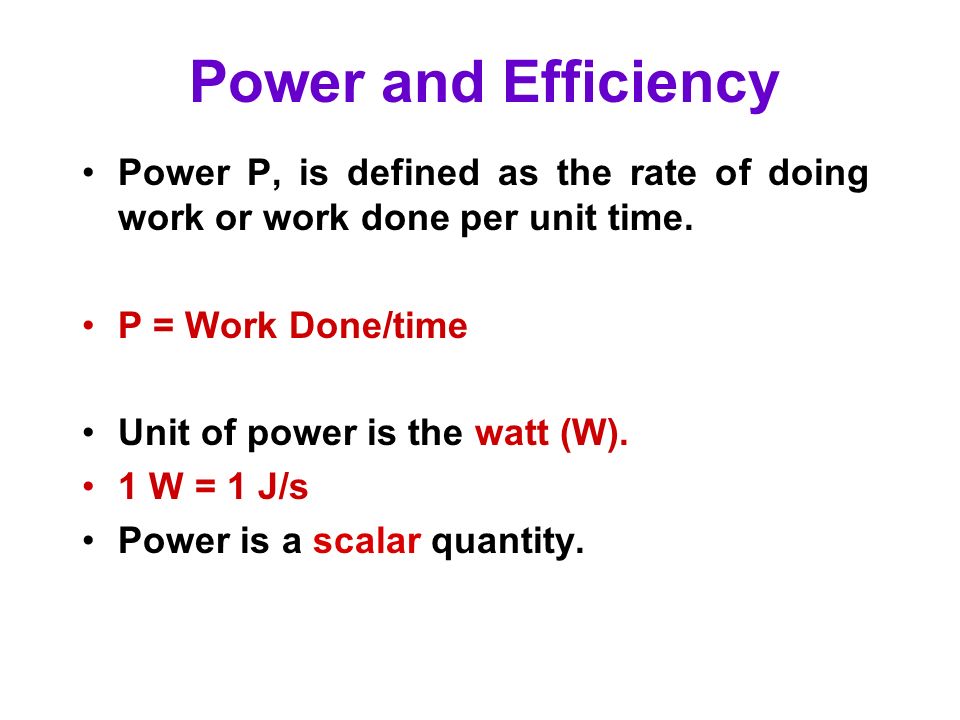 Power and Efficiency

• Power P, is defined as the rate of doing work or work done per unit time.

• P = Work Done/time

• Unit of power is the watt (W).
• 1 W = 1 J/s
• Power is a scalar quantity.